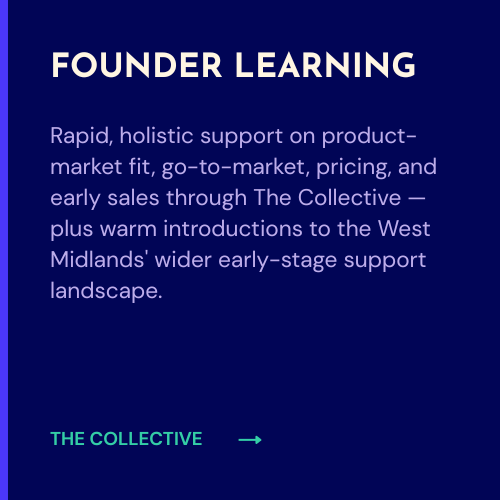 FOUNDER LEARNING

Rapid, holistic support on product-market fit, go-to-market, pricing, and early sales through The Collective — plus warm introductions to the West Midlands' wider early-stage support landscape.

THE COLLECTIVE →